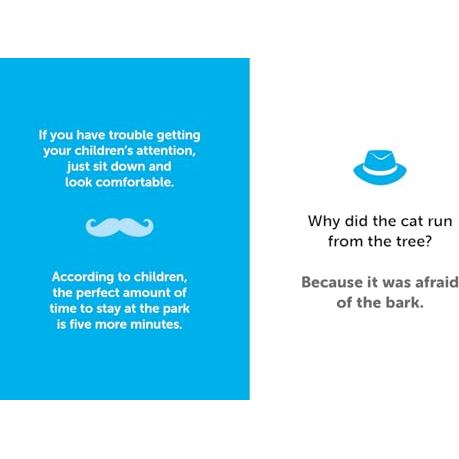 If you have trouble getting your children's attention, just sit down and look comfortable.

According to children, the perfect amount of time to stay at the park is five more minutes.

Why did the cat run from the tree?

Because it was afraid of the bark.